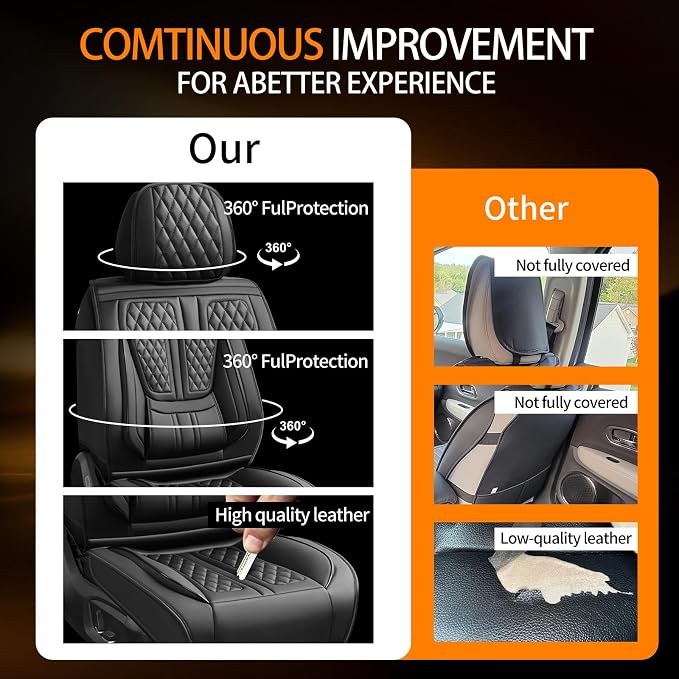 COMTINUOUS IMPROVEMENT
FOR ABETTER EXPERIENCE

Our

360° FulProtection

360°

360° FulProtection

360°

High quality leather

Other

Not fully covered

Not fully covered

Low-quality leather